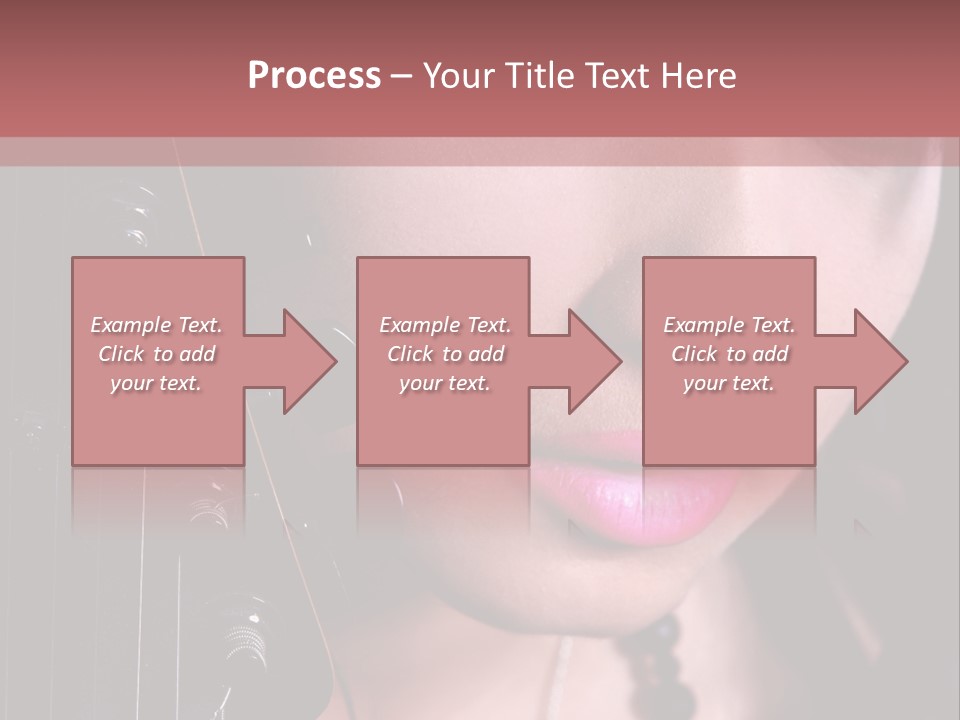 Process – Your Title Text Here

Example Text. Click to add your text.

Example Text. Click to add your text.

Example Text. Click to add your text.